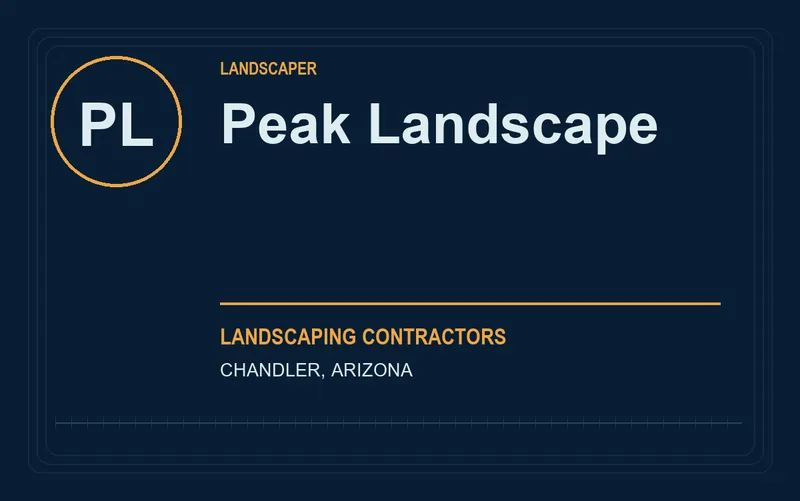 PL

LANDSCAPER

Peak Landscape

LANDSCAPING CONTRACTORS

CHANDLER, ARIZONA